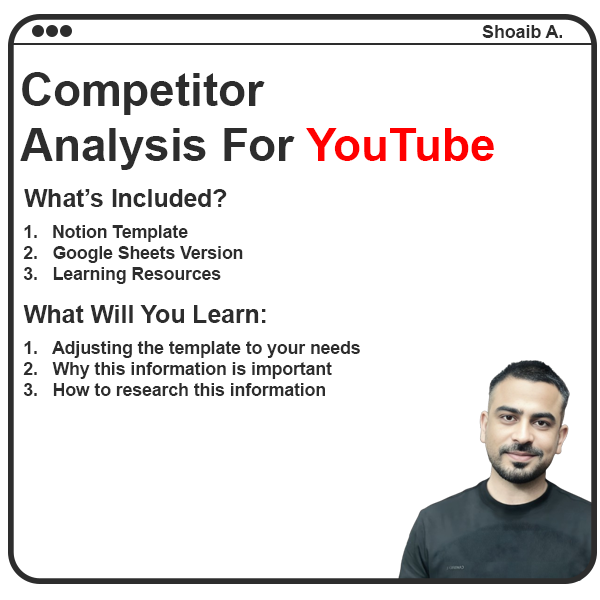 Shoaib A.

Competitor Analysis For YouTube

What's Included?

1. Notion Template
2. Google Sheets Version
3. Learning Resources

What Will You Learn:

1. Adjusting the template to your needs
2. Why this information is important
3. How to research this information